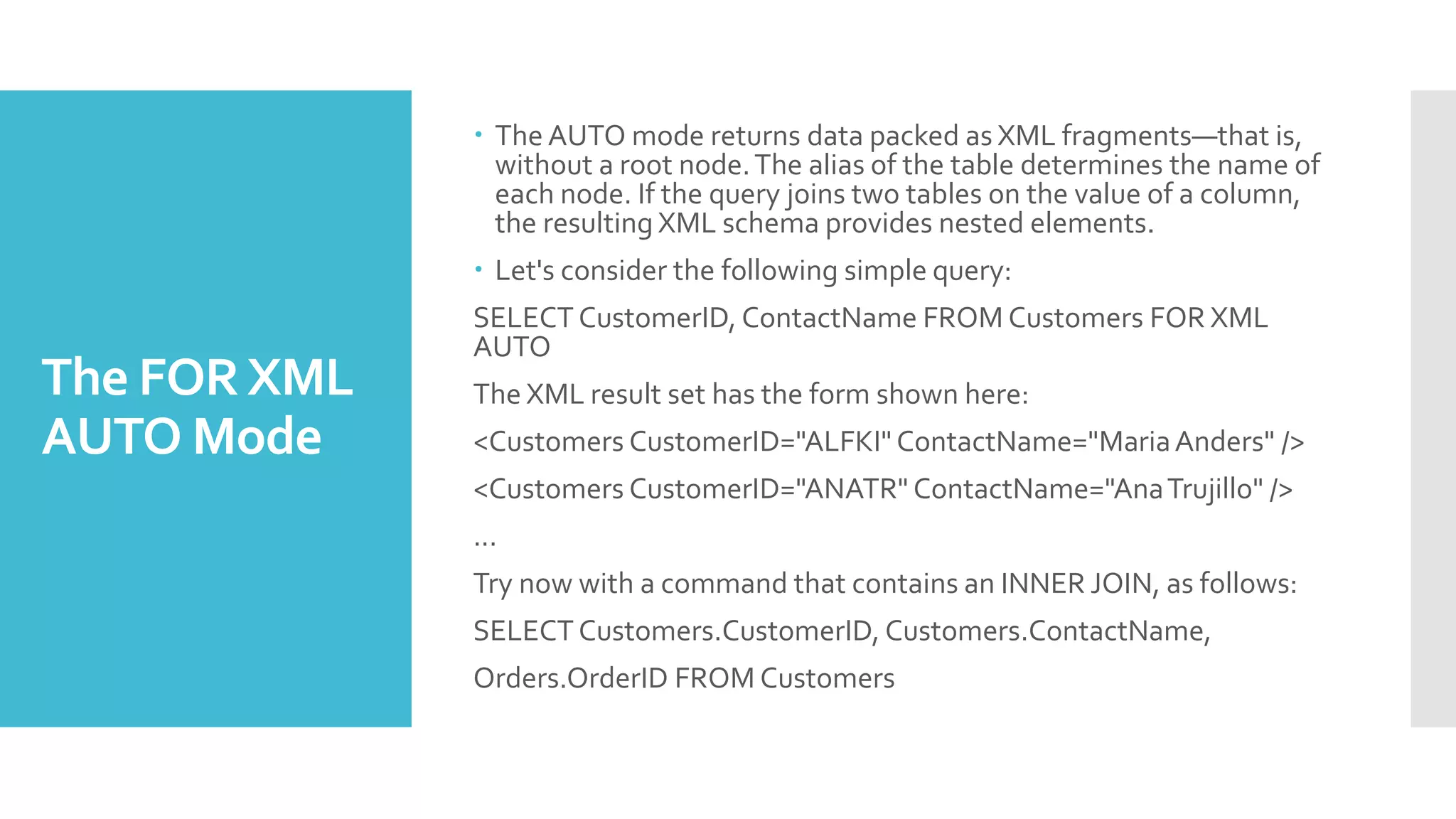 The FOR XML AUTO Mode

• The AUTO mode returns data packed as XML fragments—that is, without a root node. The alias of the table determines the name of each node. If the query joins two tables on the value of a column, the resulting XML schema provides nested elements.

• Let's consider the following simple query:

SELECT CustomerID, ContactName FROM Customers FOR XML AUTO

The XML result set has the form shown here:

<Customers CustomerID="ALFKI" ContactName="Maria Anders" />

<Customers CustomerID="ANATR" ContactName="Ana Trujillo" />

...

Try now with a command that contains an INNER JOIN, as follows:

SELECT Customers.CustomerID, Customers.ContactName,

Orders.OrderID FROM Customers